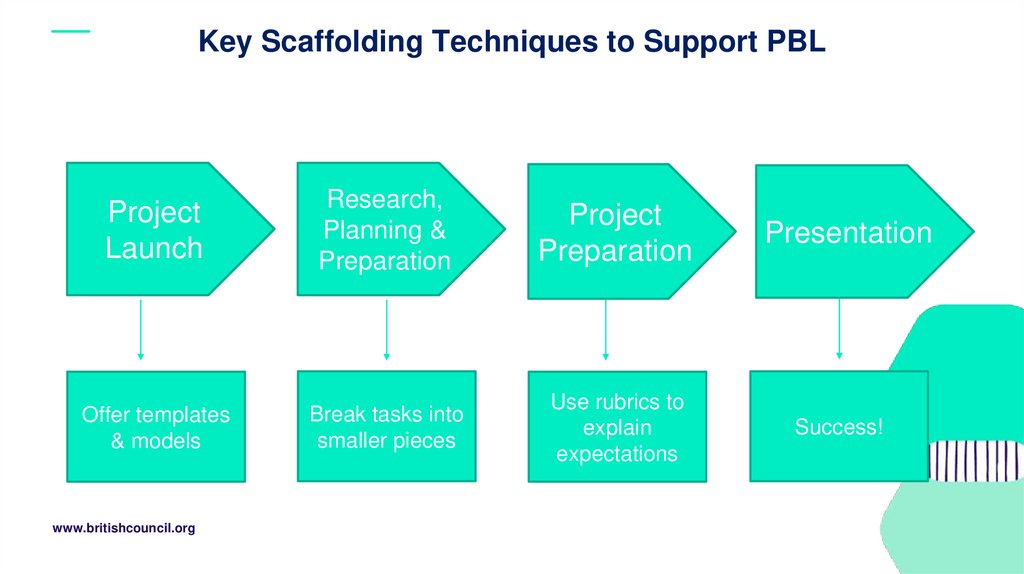 Key Scaffolding Techniques to Support PBL

Project Launch

Research, Planning & Preparation

Project Preparation

Presentation

Offer templates & models

Break tasks into smaller pieces

Use rubrics to explain expectations

Success!

www.britishcouncil.org